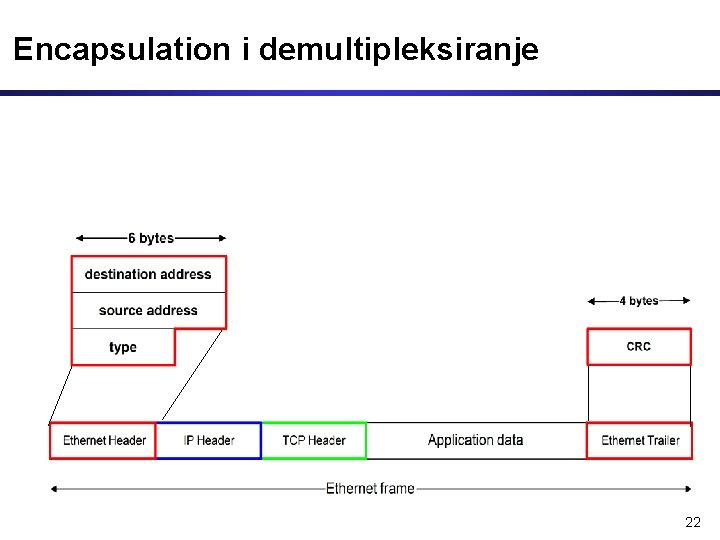 Encapsulation i demultipleksiranje

6 bytes

destination address

source address

type

4 bytes

CRC

Ethernet Header

IP Header

TCP Header

Application data

Ethernet Trailer

Ethernet frame

22